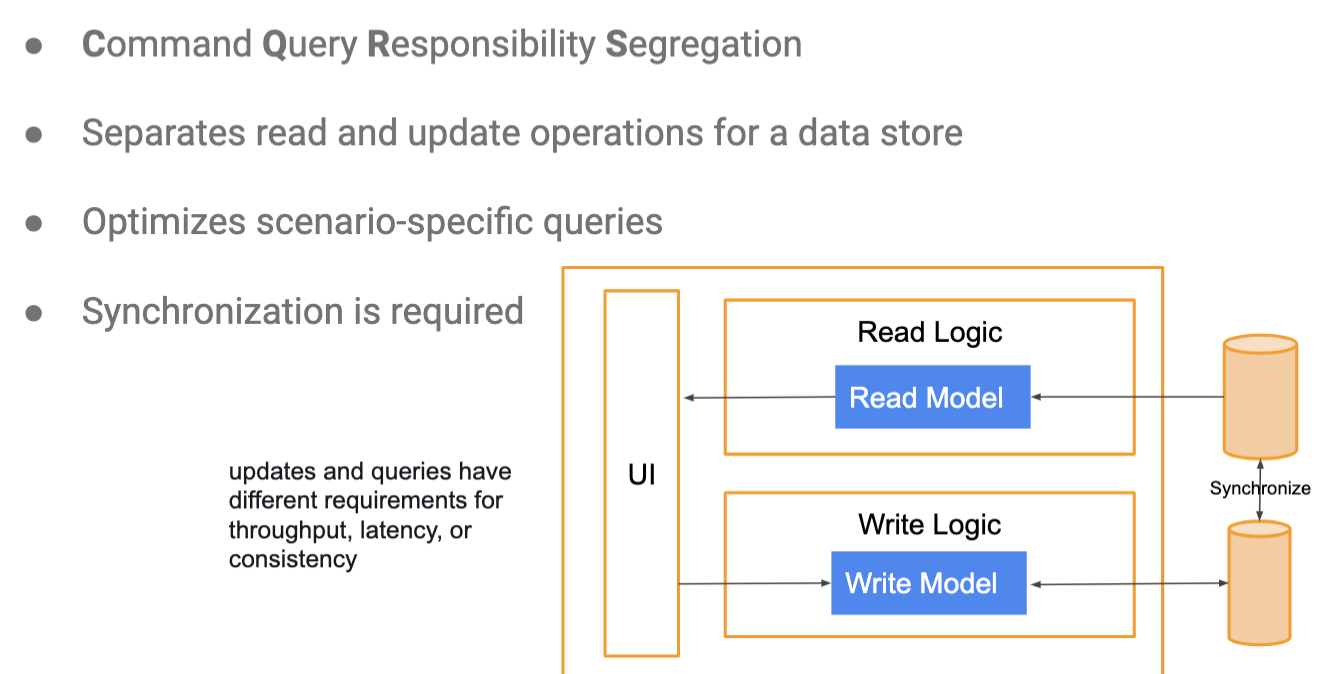 ● Command Query Responsibility Segregation

● Separates read and update operations for a data store

● Optimizes scenario-specific queries

● Synchronization is required

updates and queries have different requirements for throughput, latency, or consistency

UI

Read Logic

Read Model

Write Logic

Write Model

Synchronize